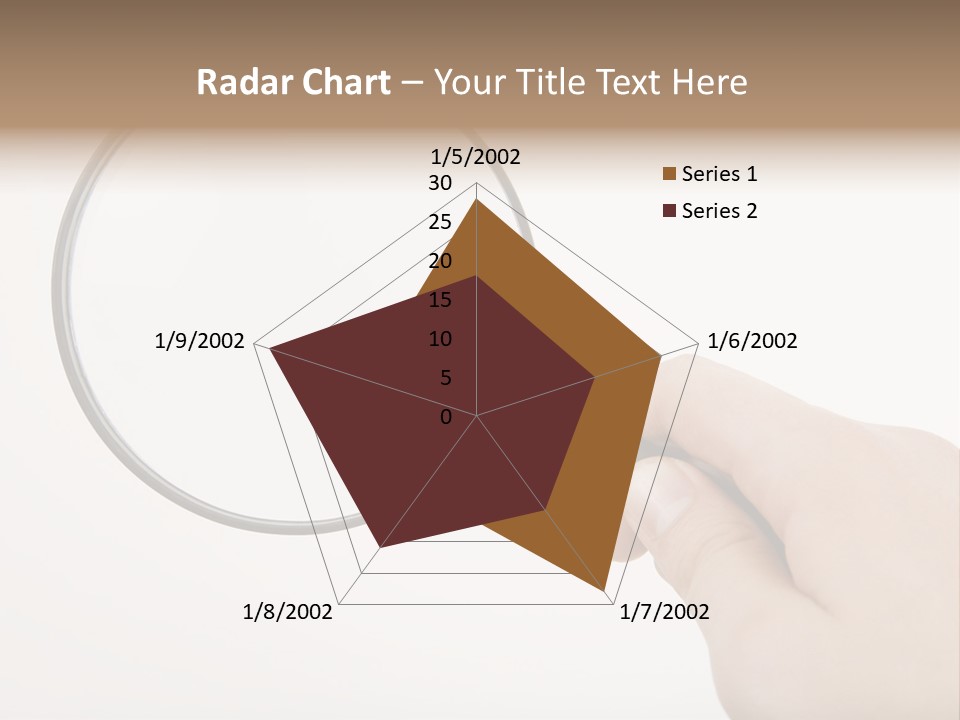 Radar Chart – Your Title Text Here

1/5/2002
30
25
20
15
10
5
0
1/6/2002
1/7/2002
1/8/2002
1/9/2002

Series 1
Series 2